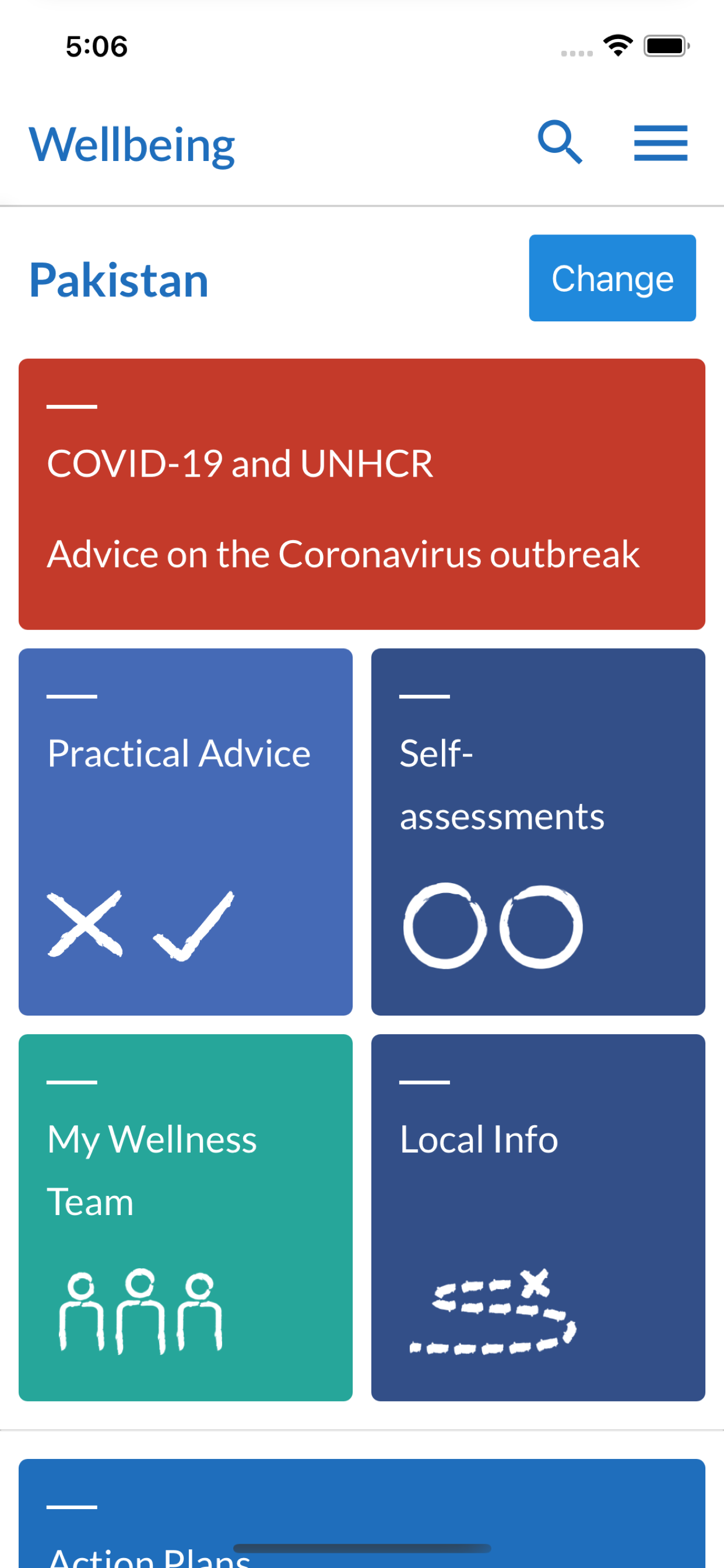 5:06

Wellbeing

Pakistan

Change

COVID-19 and UNHCR

Advice on the Coronavirus outbreak

Practical Advice

Self-assessments

My Wellness Team

Local Info

Action Plans